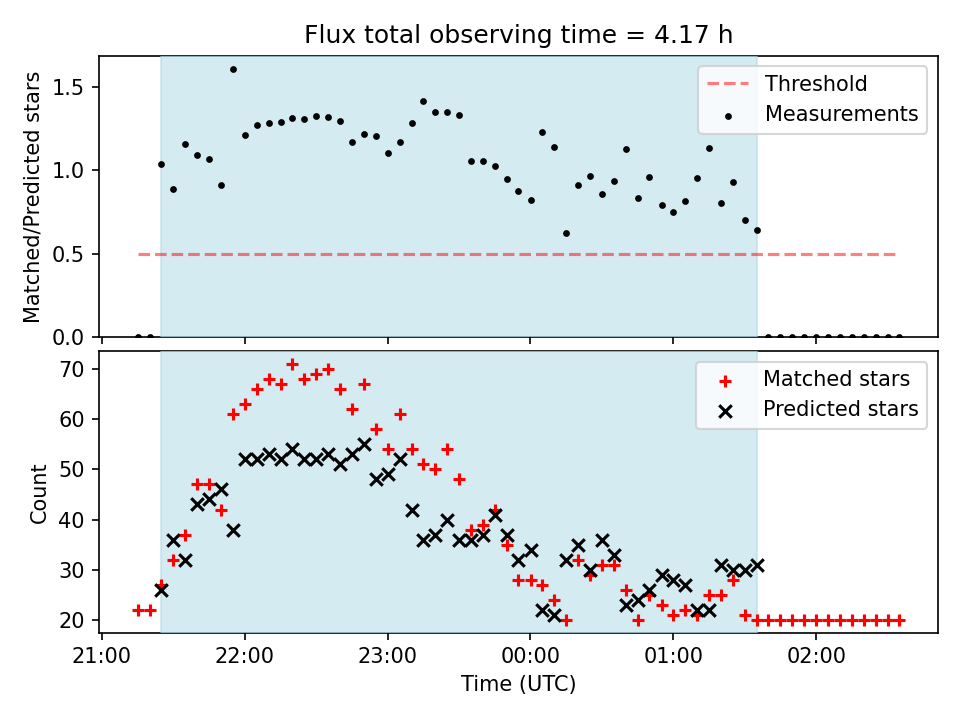 Flux total observing time = 4.17 h

Matched/Predicted stars

1.5
1.0
0.5
0.0

Threshold
Measurements

Count

70
60
50
40
30
20

Matched stars
Predicted stars

21:00
22:00
23:00
00:00
01:00
02:00

Time (UTC)